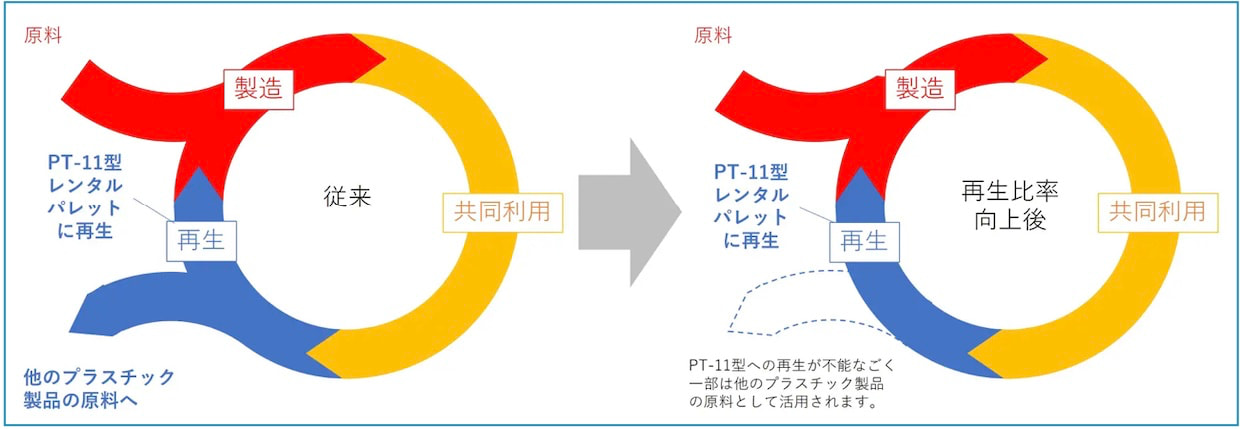 原料

製造

PT-11型
レンタル
パレット
に再生

従来

共同利用

再生

他のプラスチック
製品の原料へ

原料

製造

PT-11型
レンタル
パレット
に再生

再生比率
向上後

共同利用

再生

PT-11型への再生が不能なごく一部は他のプラスチック製品の原料として活用されます。